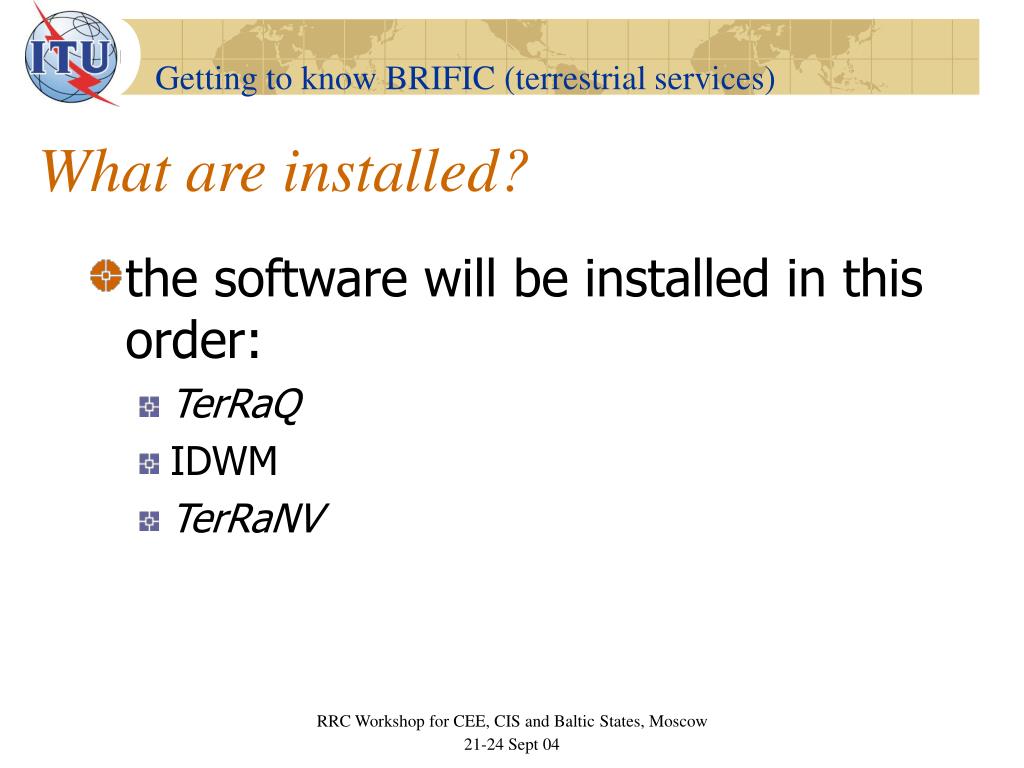 ITU

Getting to know BRIFIC (terrestrial services)

What are installed?

the software will be installed in this order:

TerRaQ

IDWM

TerRaNV

RRC Workshop for CEE, CIS and Baltic States, Moscow
21-24 Sept 04